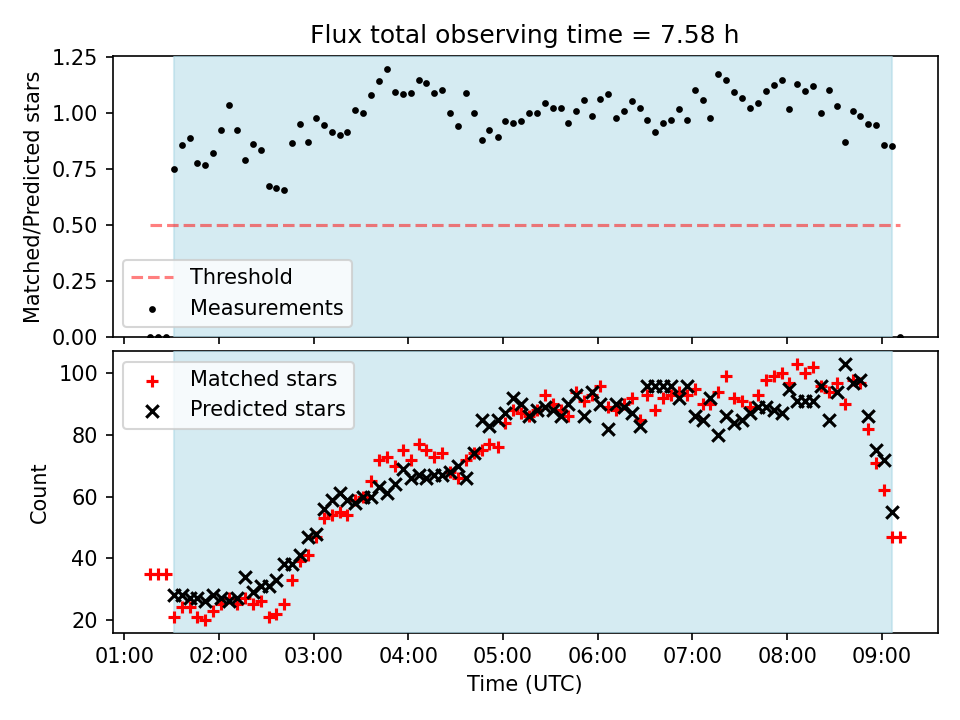 Flux total observing time = 7.58 h

Matched/Predicted stars

1.25
1.00
0.75
0.50
0.25
0.00

Threshold
Measurements

Count

100
80
60
40
20

Matched stars
Predicted stars

01:00 02:00 03:00 04:00 05:00 06:00 07:00 08:00 09:00

Time (UTC)